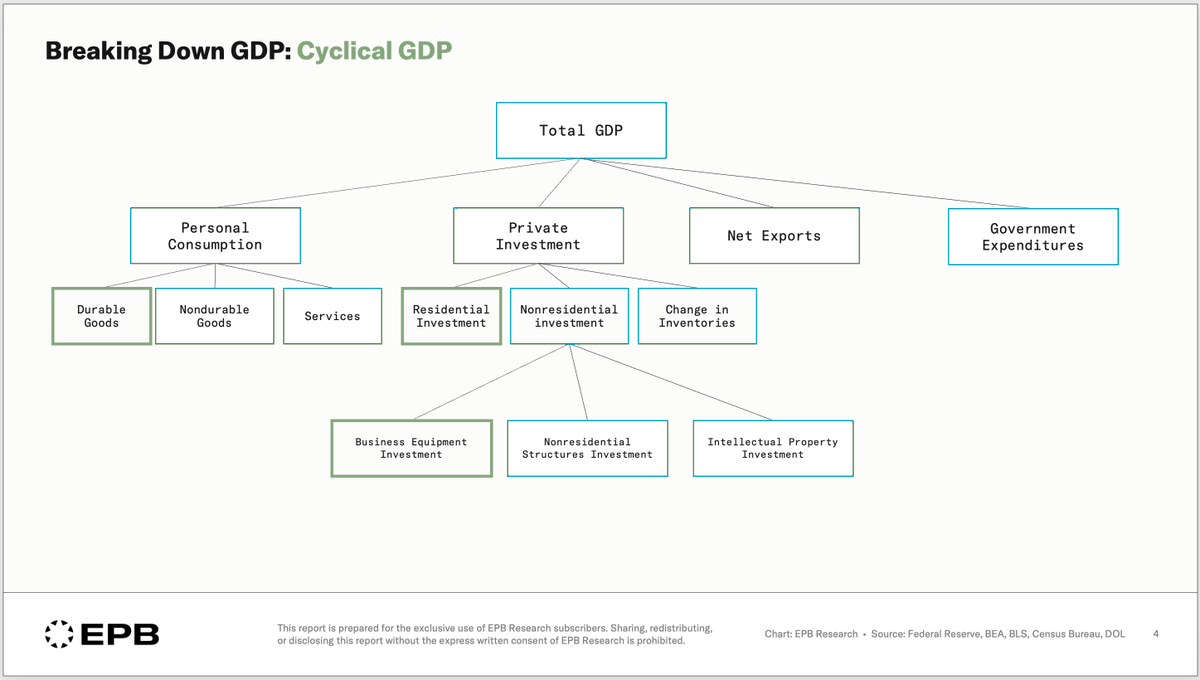 Breaking Down GDP: Cyclical GDP

Total GDP

Personal Consumption

Private Investment

Net Exports

Government Expenditures

Durable Goods

Nondurable Goods

Services

Residential Investment

Nonresidential investment

Change in Inventories

Business Equipment Investment

Nonresidential Structures Investment

Intellectual Property Investment

EPB

This report is prepared for the exclusive use of EPB Research subscribers. Sharing, redistributing, or disclosing this report without the express written consent of EPB Research is prohibited.

Chart: EPB Research • Source: Federal Reserve, BEA, BLS, Census Bureau, DOL

4